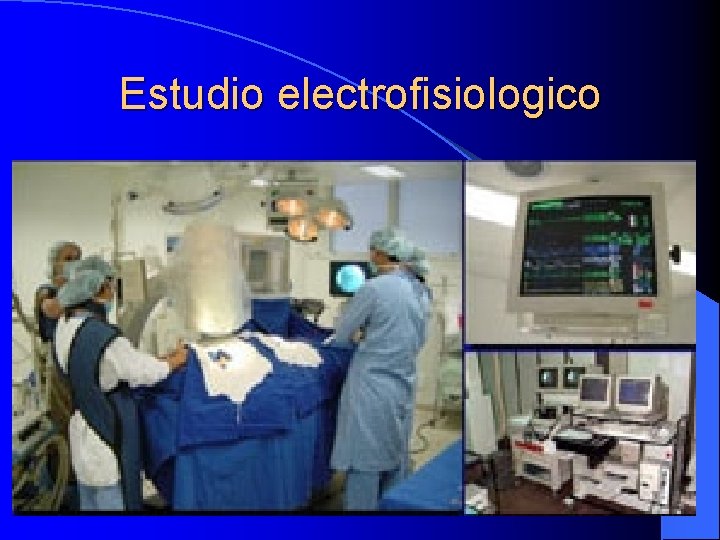 Estudio electrofisiologico